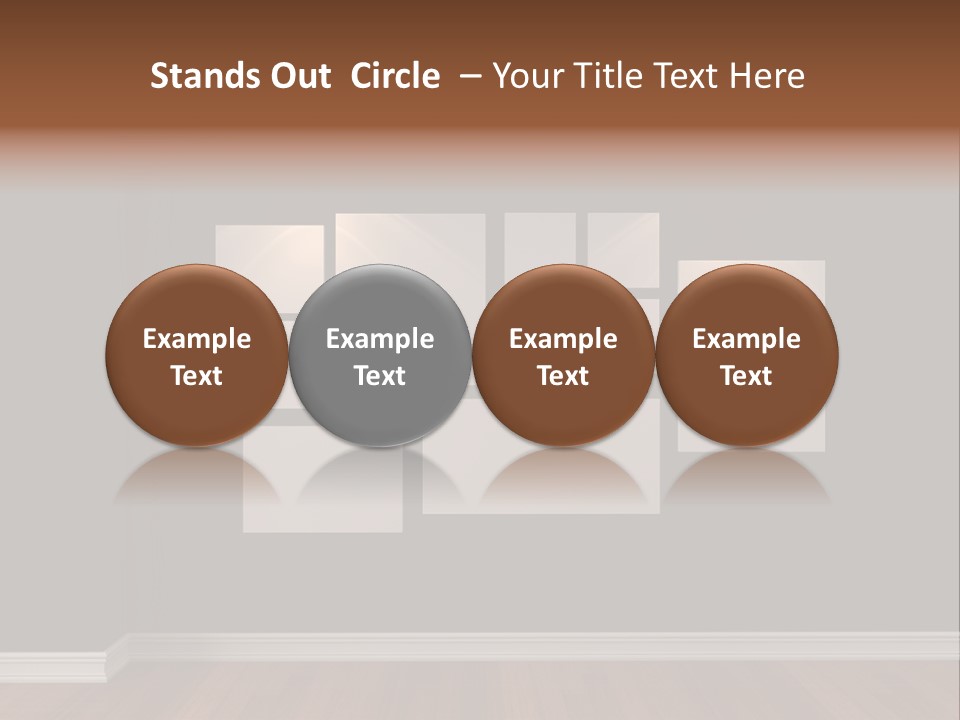 Stands Out Circle – Your Title Text Here

Example Text

Example Text

Example Text

Example Text